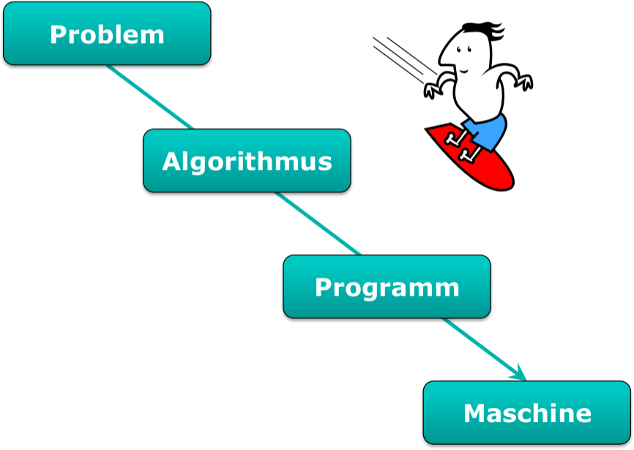 Problem

Algorithmus

Programm

Maschine